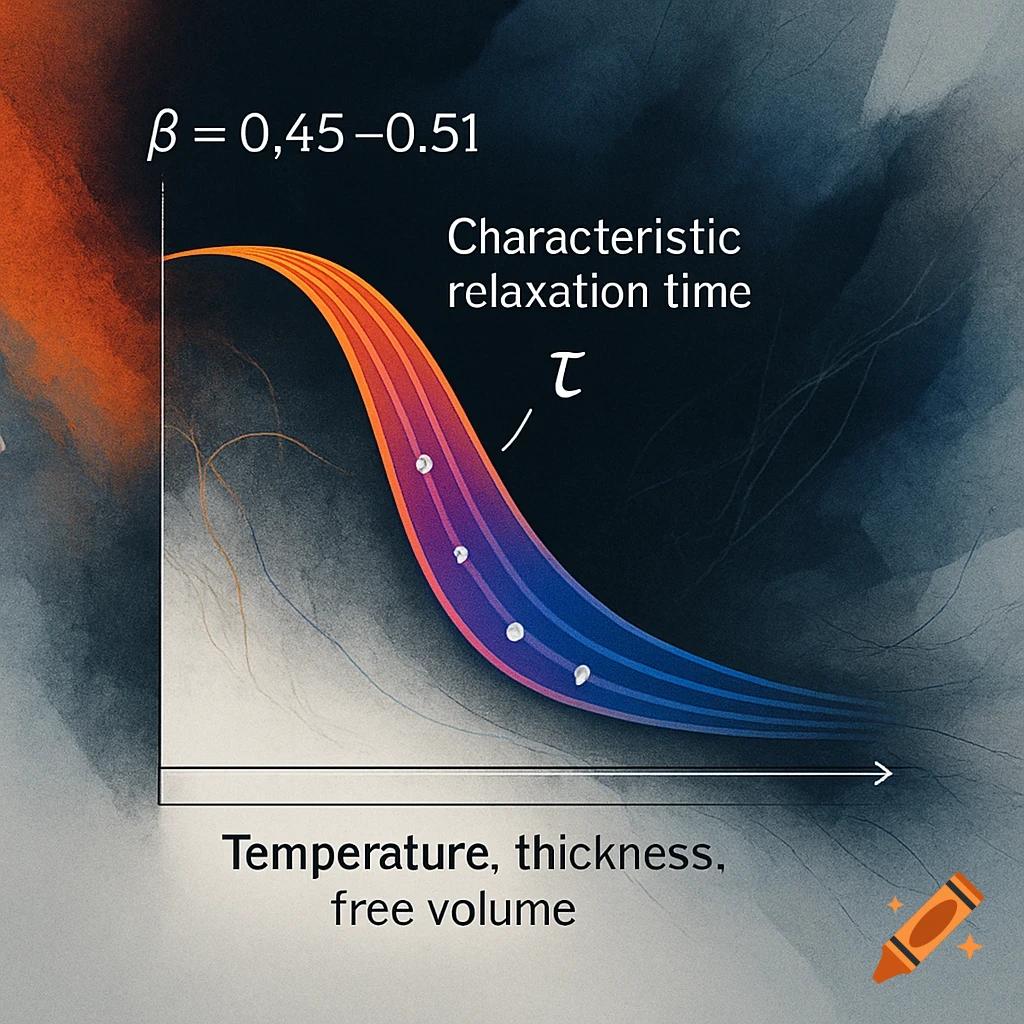 $\beta = 0,45 - 0.51$

Characteristic relaxation time

$\tau$

Temperature, thickness, free volume